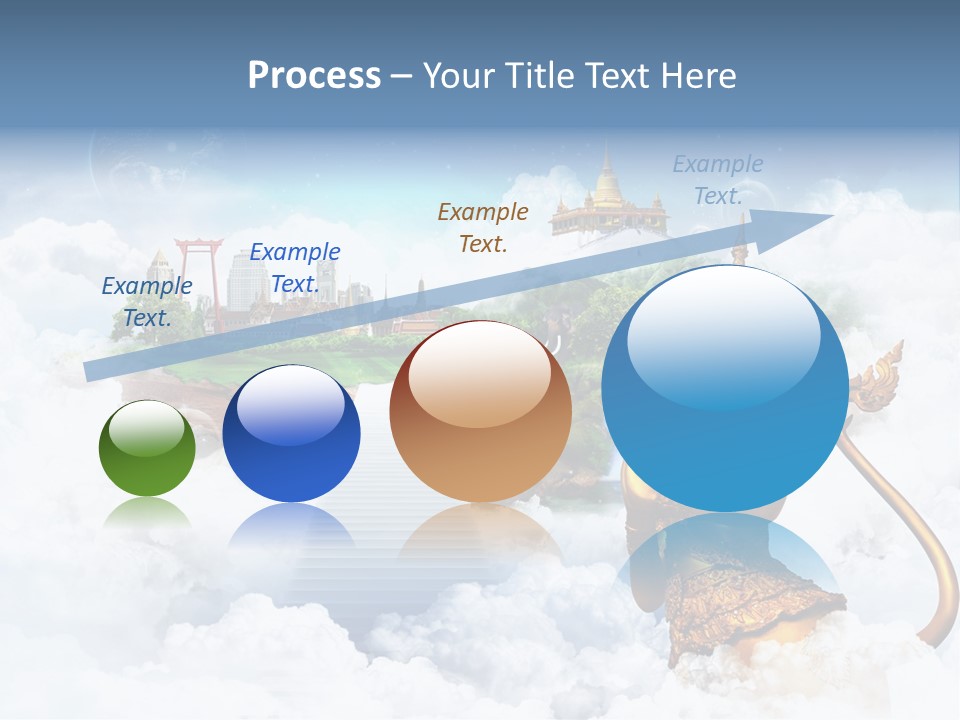 Process – Your Title Text Here

Example Text.

Example Text.

Example Text.

Example Text.